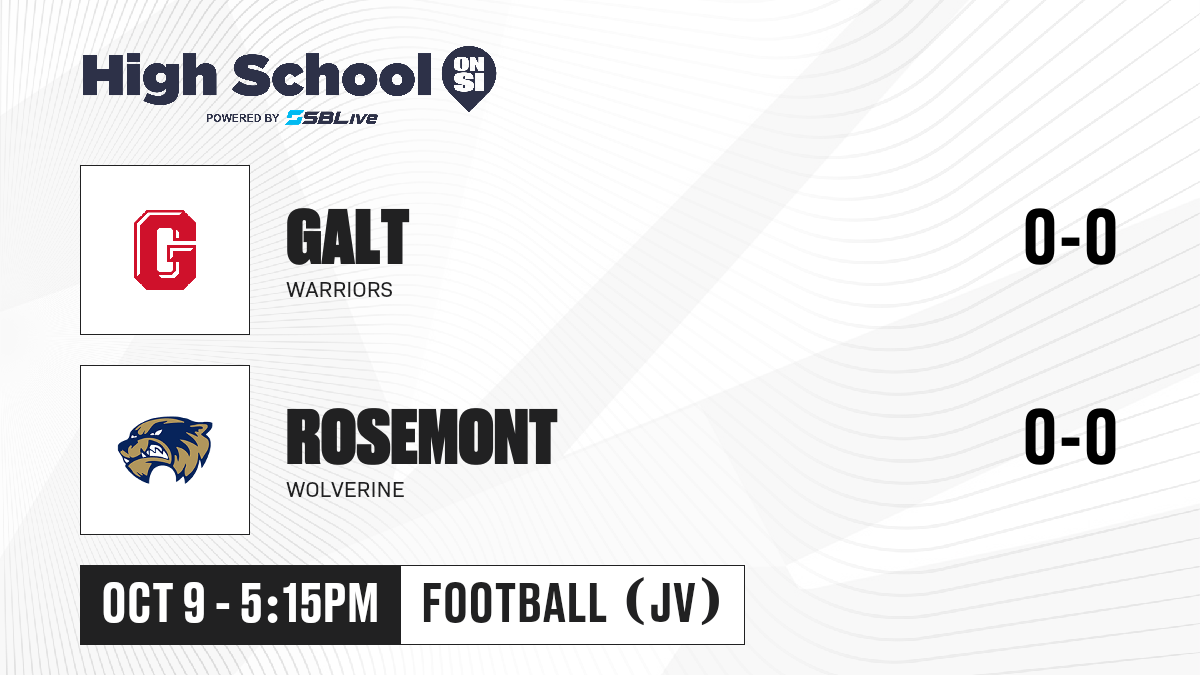 High School ON SI
POWERED BY SBLive

G

GALT
WARRIORS

0-0

ROSEMONT
WOLVERINE

0-0

OCT 9 - 5:15PM
FOOTBALL (JV)